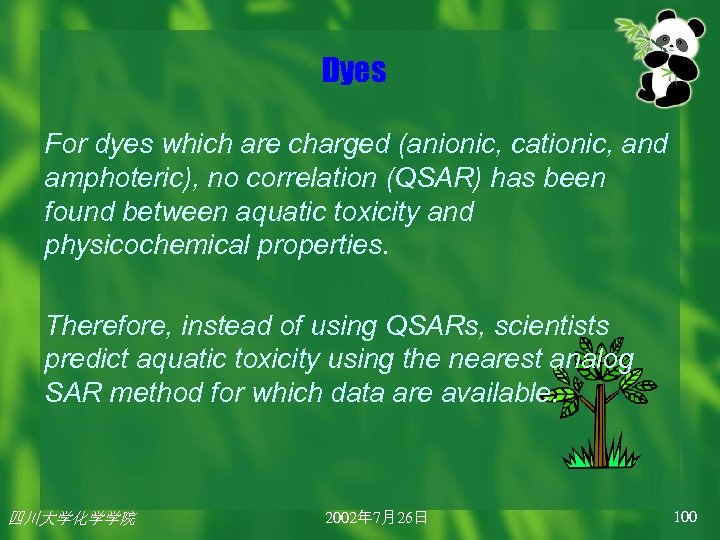 Dyes

For dyes which are charged (anionic, cationic, and amphoteric), no correlation (QSAR) has been found between aquatic toxicity and physicochemical properties.

Therefore, instead of using QSARs, scientists predict aquatic toxicity using the nearest analog SAR method for which data are available.

四川大学化学学院

2002年7月26日

100